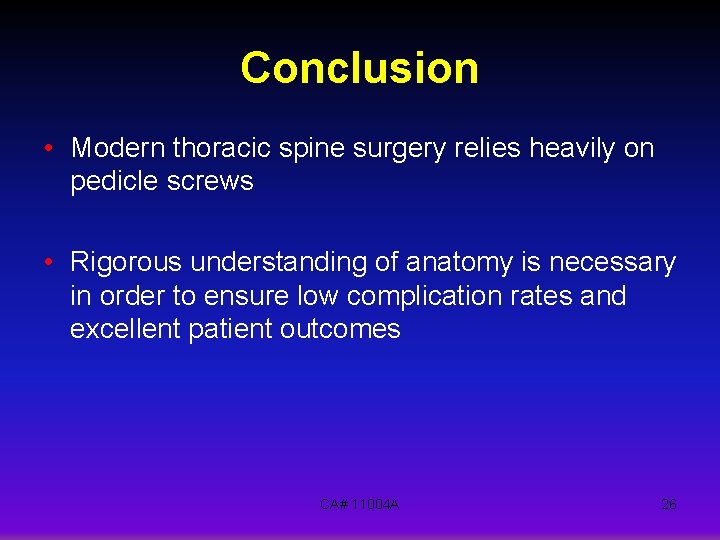 Conclusion

• Modern thoracic spine surgery relies heavily on pedicle screws

• Rigorous understanding of anatomy is necessary in order to ensure low complication rates and excellent patient outcomes

CA# 11004A

26